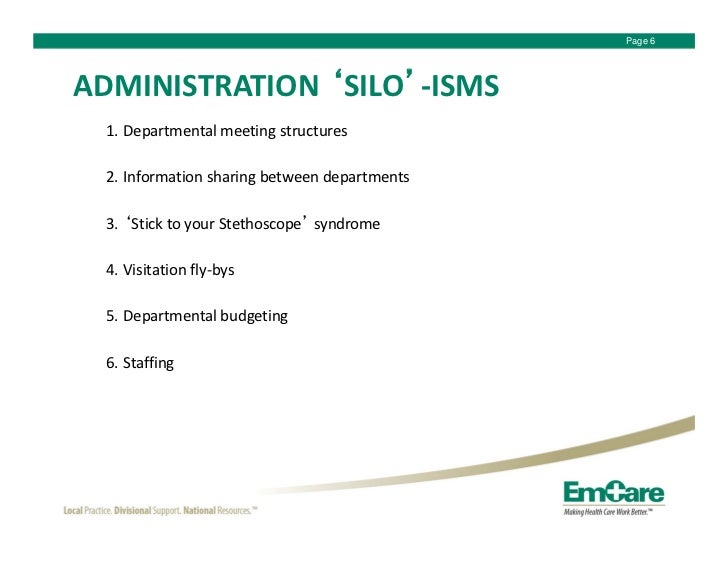 Page 6

ADMINISTRATION ‘SILO’ -ISMS

1. Departmental meeting structures

2. Information sharing between departments

3. ‘Stick to your Stethoscope’ syndrome

4. Visitation fly-bys

5. Departmental budgeting

6. Staffing

Local Practice. Divisional Support. National Resources.™

EmCare
Making Health Care Work Better.™